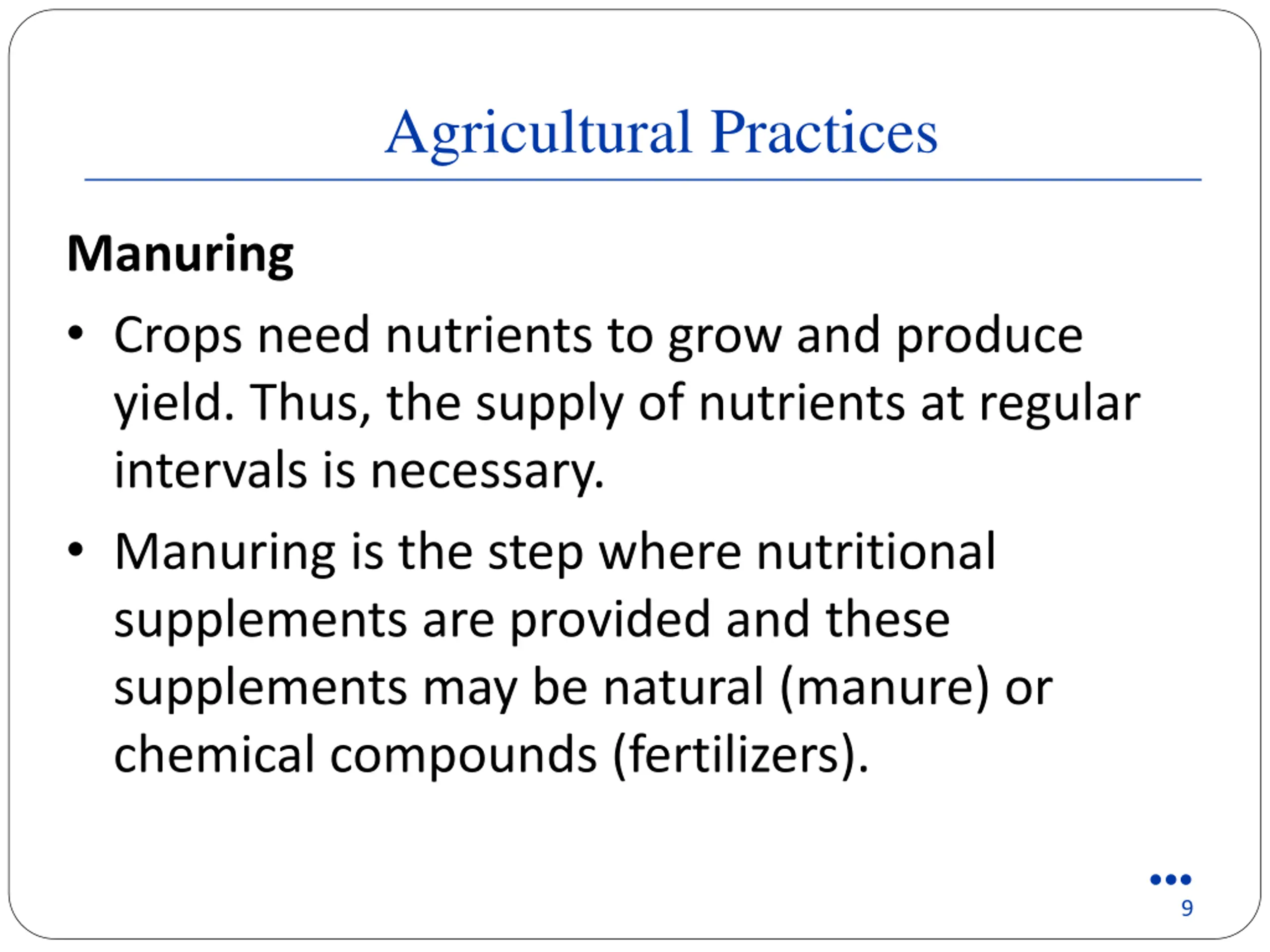 Agricultural Practices

Manuring

• Crops need nutrients to grow and produce yield. Thus, the supply of nutrients at regular intervals is necessary.

• Manuring is the step where nutritional supplements are provided and these supplements may be natural (manure) or chemical compounds (fertilizers).

9